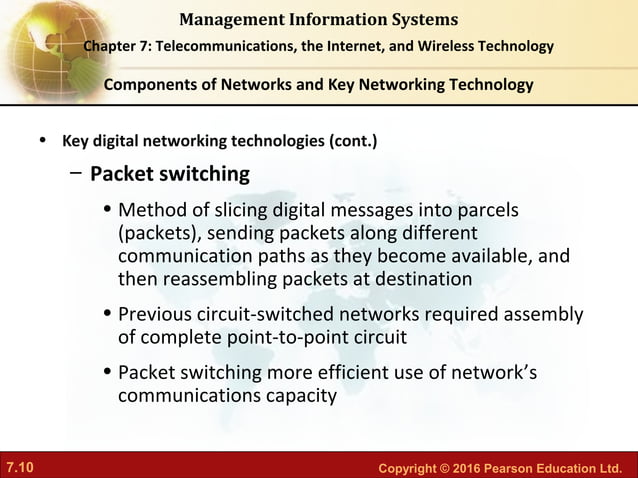 Management Information Systems
Chapter 7: Telecommunications, the Internet, and Wireless Technology

Components of Networks and Key Networking Technology

• Key digital networking technologies (cont.)

– Packet switching

• Method of slicing digital messages into parcels (packets), sending packets along different communication paths as they become available, and then reassembling packets at destination

• Previous circuit-switched networks required assembly of complete point-to-point circuit

• Packet switching more efficient use of network's communications capacity

7.10

Copyright © 2016 Pearson Education Ltd.